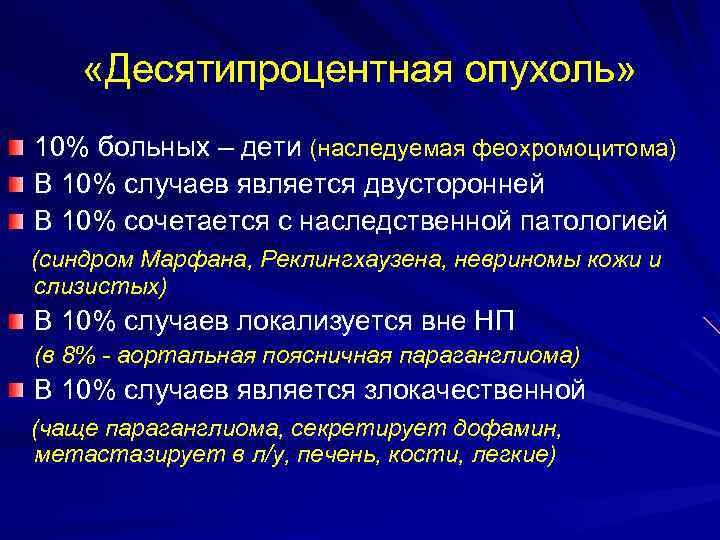 «Десятипроцентная опухоль»

10% больных – дети (наследуемая феохромоцитома)

В 10% случаев является двусторонней

В 10% сочетается с наследственной патологией

(синдром Марфана, Реклингхаузена, невриномы кожи и слизистых)

В 10% случаев локализуется вне НП

(в 8% - аортальная поясничная параганглиома)

В 10% случаев является злокачественной

(чаще параганглиома, секретирует дофамин, метастазирует в л/у, печень, кости, легкие)